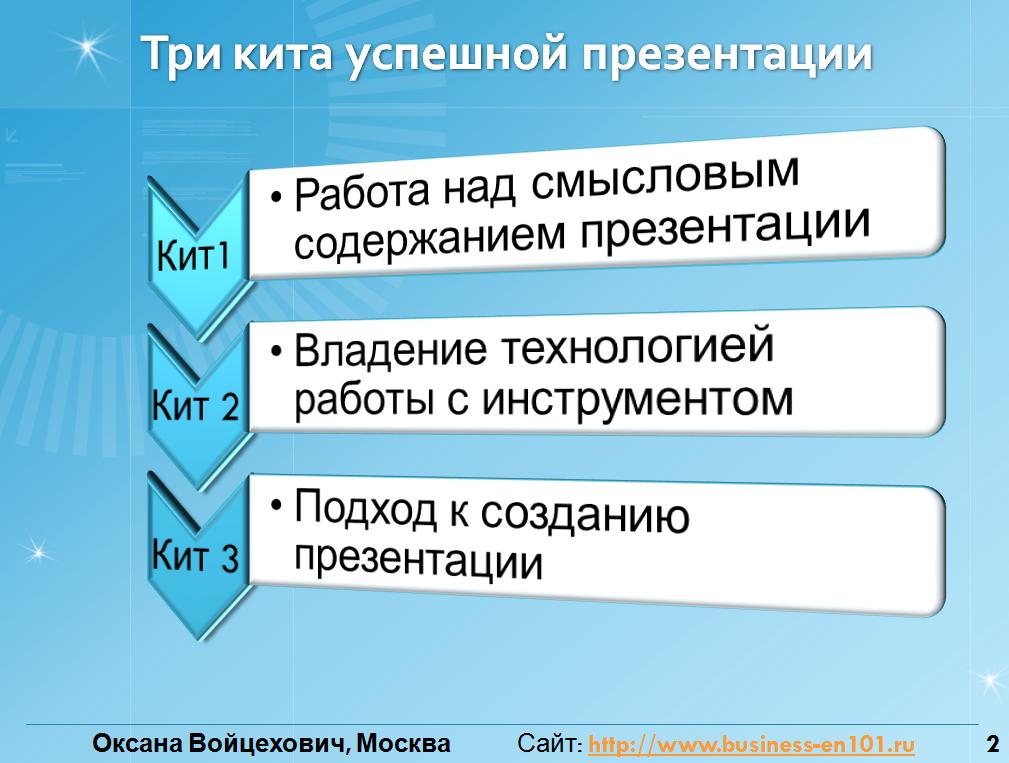 Три кита успешной презентации

Кит1

• Работа над смысловым содержанием презентации

Кит 2

• Владение технологией работы с инструментом

Кит 3

• Подход к созданию презентации

Оксана Войцехович, Москва Сайт: http://www.business-en101.ru 2